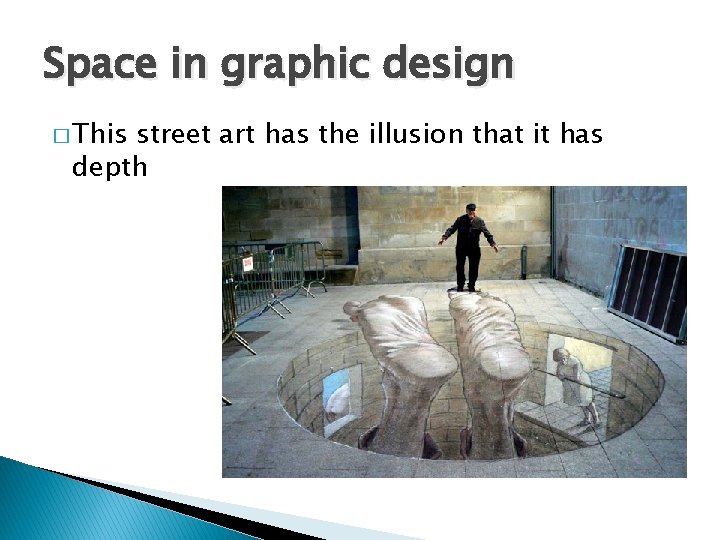 Space in graphic design

□ This street art has the illusion that it has depth